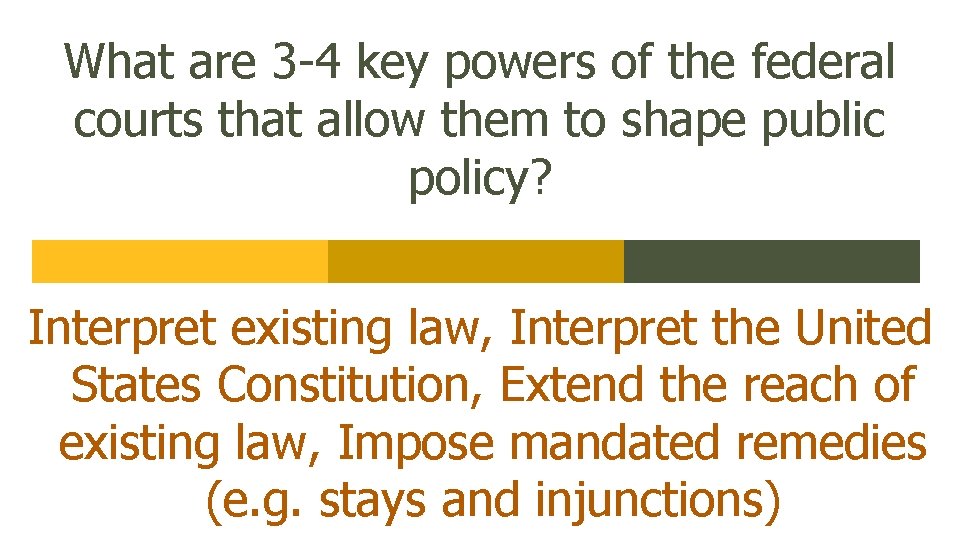 What are 3-4 key powers of the federal courts that allow them to shape public policy?

Interpret existing law, Interpret the United States Constitution, Extend the reach of existing law, Impose mandated remedies (e.g. stays and injunctions)